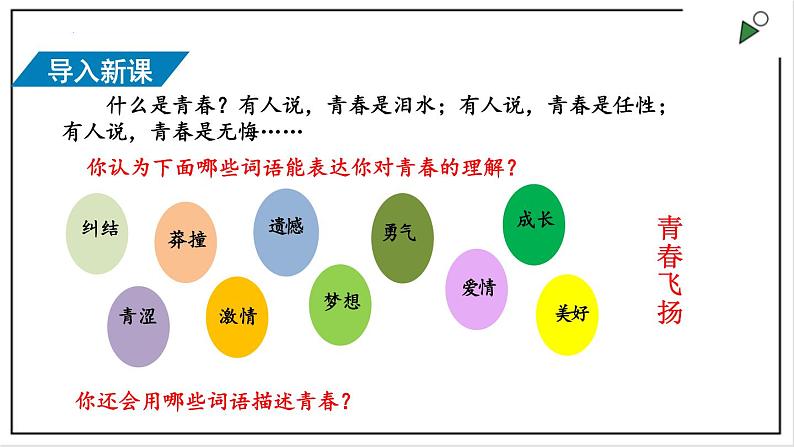 导入新课

什么是青春？有人说，青春是泪水；有人说，青春是任性；有人说，青春是无悔……

你认为下面哪些词语能表达你对青春的理解？

纠结
莽撞
遗憾
勇气
成长
青涩
激情
梦想
爱情
美好

青春飞扬

你还会用哪些词语描述青春？